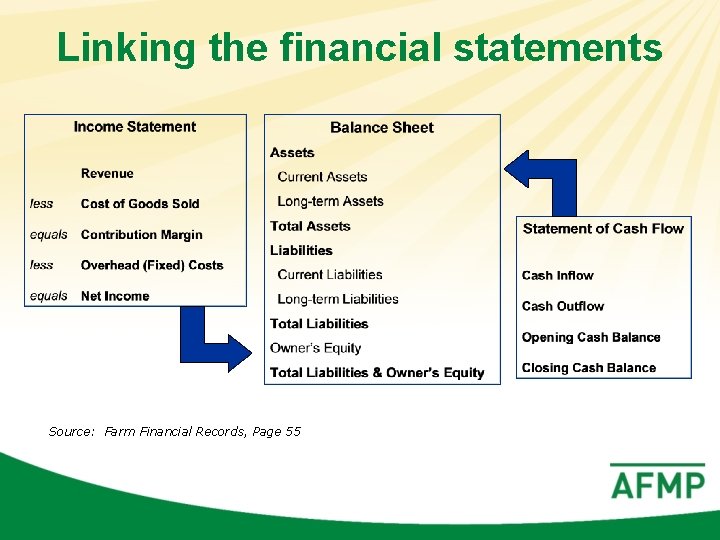 Linking the financial statements

Income Statement

Revenue
less Cost of Goods Sold
equals Contribution Margin
less Overhead (Fixed) Costs
equals Net Income

Balance Sheet
Assets
Current Assets
Long-term Assets
Total Assets
Liabilities
Current Liabilities
Long-term Liabilities
Total Liabilities
Owner's Equity
Total Liabilities & Owner's Equity

Statement of Cash Flow

Cash Inflow
Cash Outflow
Opening Cash Balance
Closing Cash Balance

Source: Farm Financial Records, Page 55

AFMP